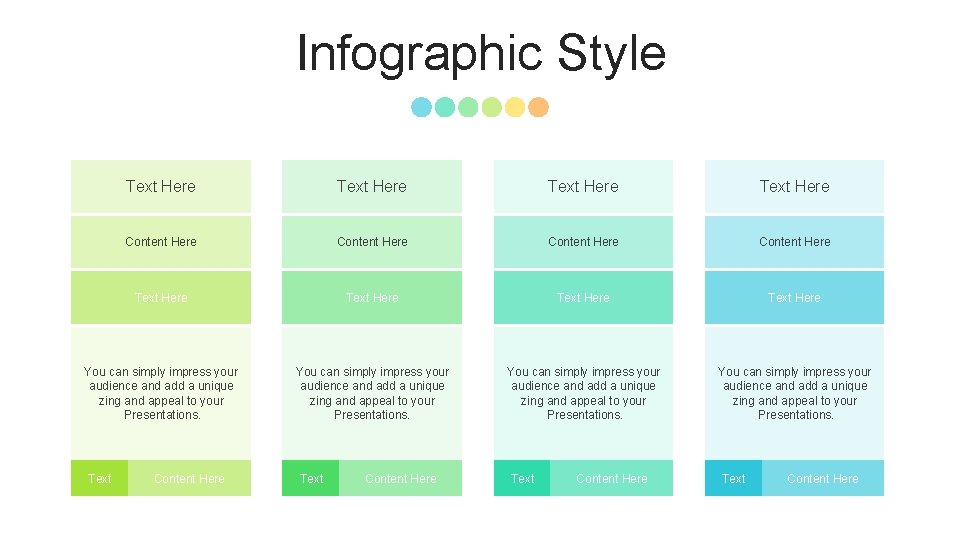 Infographic Style

Text Here

Content Here

Text Here

You can simply impress your audience and add a unique zing and appeal to your Presentations.

Text

Content Here

Text Here

Content Here

Text Here

You can simply impress your audience and add a unique zing and appeal to your Presentations.

Text

Content Here

Text Here

Content Here

Text Here

You can simply impress your audience and add a unique zing and appeal to your Presentations.

Text

Content Here

Text Here

Content Here

Text Here

You can simply impress your audience and add a unique zing and appeal to your Presentations.

Text

Content Here